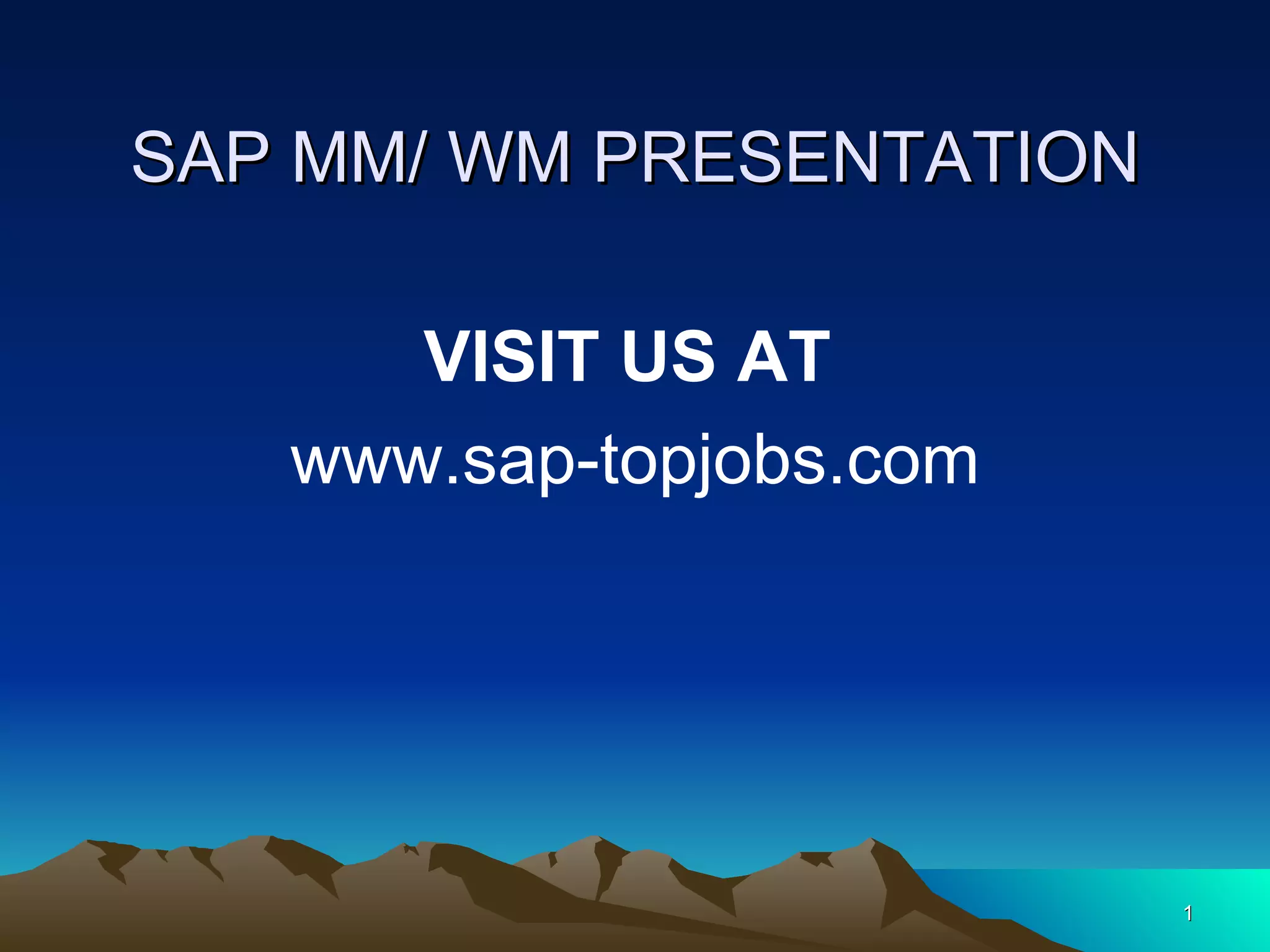 SAP MM/ WM PRESENTATION

VISIT US AT

www.sap-topjobs.com

1